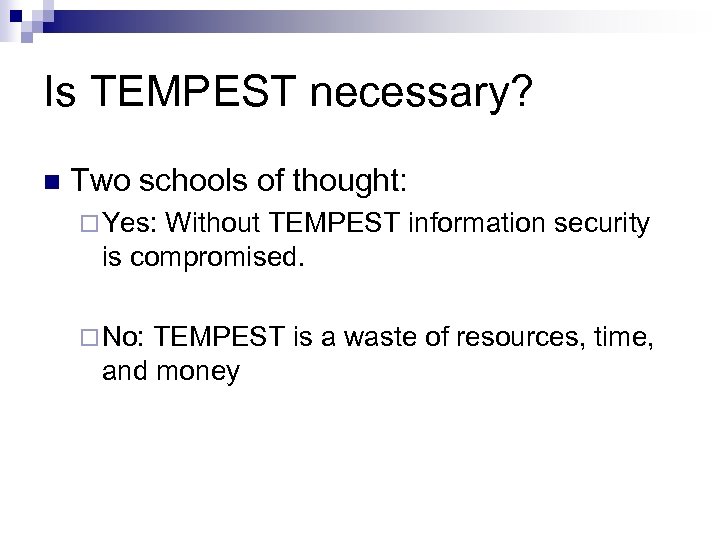 Is TEMPEST necessary?

■ Two schools of thought:

□ Yes: Without TEMPEST information security is compromised.

□ No: TEMPEST is a waste of resources, time, and money